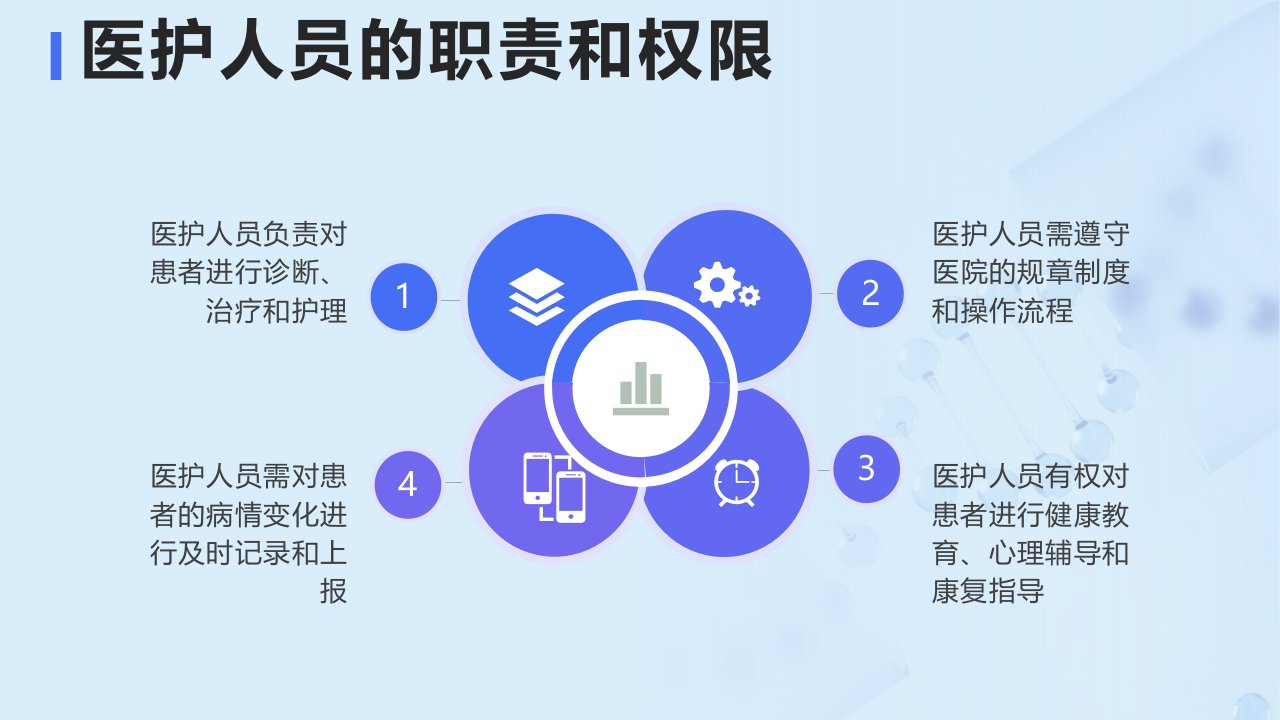 医护人员的职责和权限

医护人员负责对患者进行诊断、治疗和护理

1

2

医护人员需遵守医院的规章制度和操作流程

医护人员需对患者的病情变化进行及时记录和上报

4

3

医护人员有权对患者进行健康教育、心理辅导和康复指导